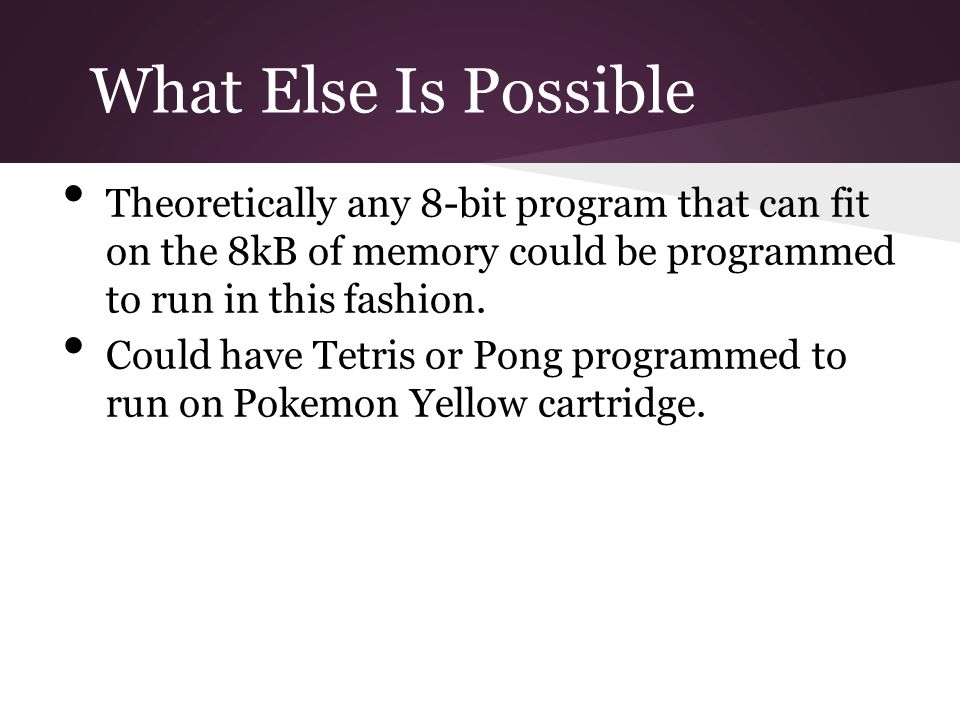 What Else Is Possible

• Theoretically any 8-bit program that can fit on the 8kB of memory could be programmed to run in this fashion.
• Could have Tetris or Pong programmed to run on Pokemon Yellow cartridge.